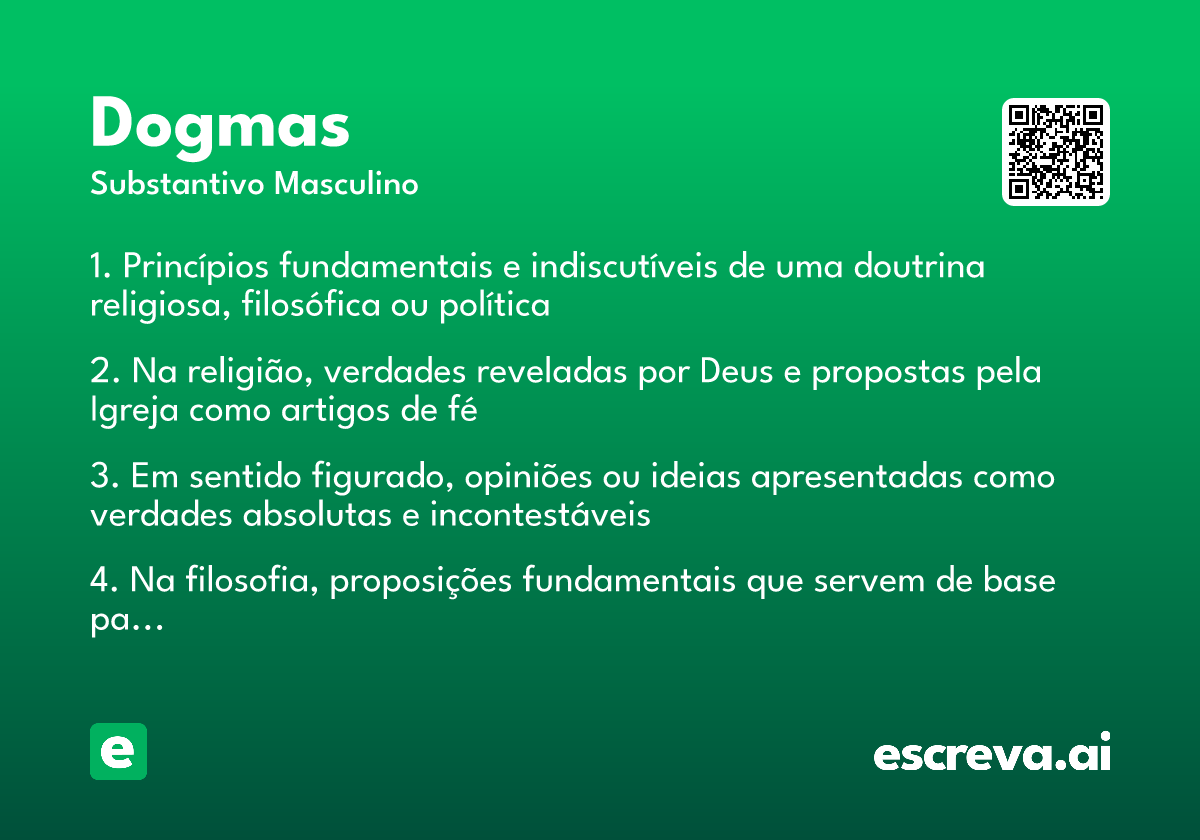 Dogmas
Substantivo Masculino

1. Princípios fundamentais e indiscutíveis de uma doutrina religiosa, filosófica ou política

2. Na religião, verdades reveladas por Deus e propostas pela Igreja como artigos de fé

3. Em sentido figurado, opiniões ou ideias apresentadas como verdades absolutas e incontestáveis

4. Na filosofia, proposições fundamentais que servem de base pa...

e

escreva.ai